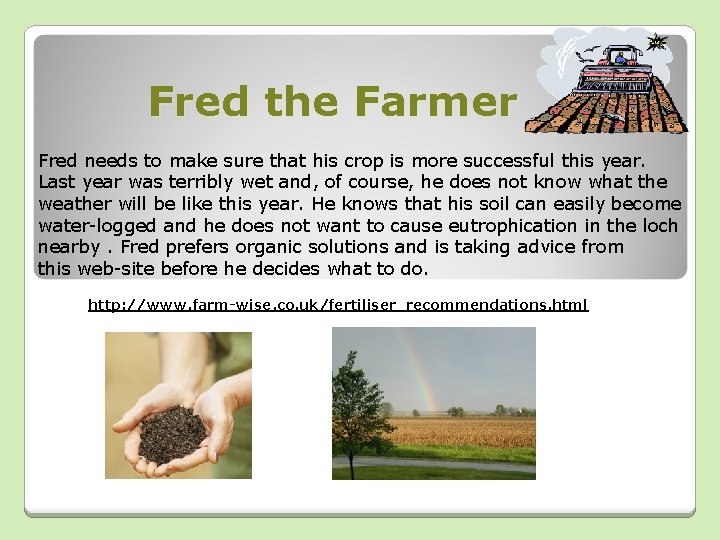 Fred the Farmer

Fred needs to make sure that his crop is more successful this year. Last year was terribly wet and, of course, he does not know what the weather will be like this year. He knows that his soil can easily become water-logged and he does not want to cause eutrophication in the loch nearby . Fred prefers organic solutions and is taking advice from this web-site before he decides what to do.

http://www.farm-wise.co.uk/fertiliser_recommendations.html